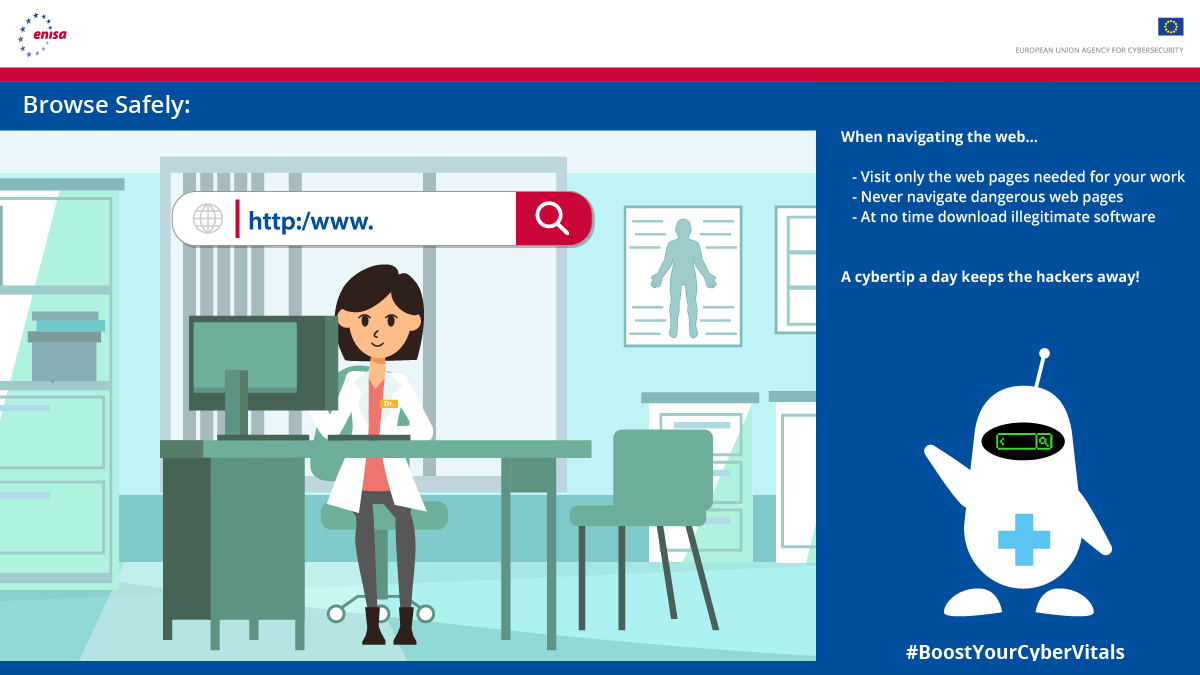 enisa

EUROPEAN UNION AGENCY FOR CYBERSECURITY

Browse Safely:

http:/www.

Dr.

When navigating the web...

- Visit only the web pages needed for your work
- Never navigate dangerous web pages
- At no time download illegitimate software

A cybertip a day keeps the hackers away!

#BoostYourCyberVitals